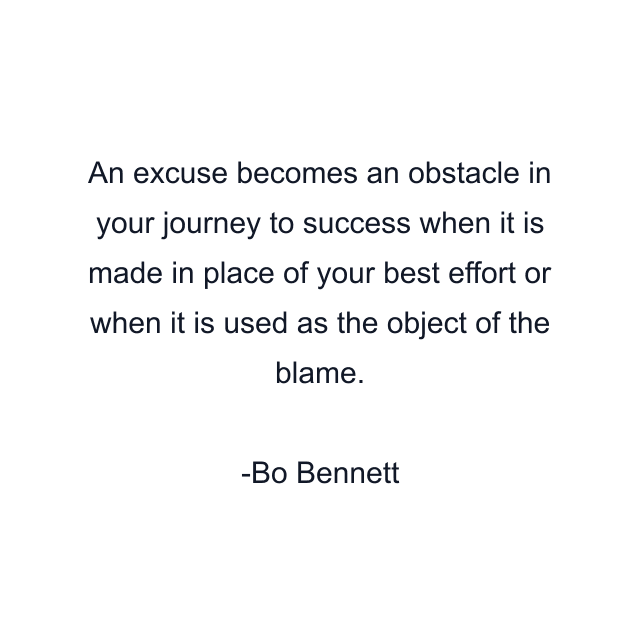 An excuse becomes an obstacle in your journey to success when it is made in place of your best effort or when it is used as the object of the blame.

-Bo Bennett